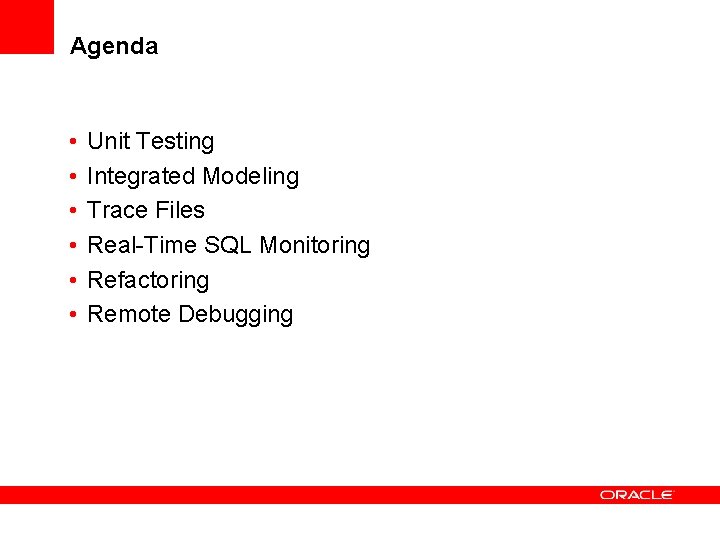 Agenda

• Unit Testing
• Integrated Modeling
• Trace Files
• Real-Time SQL Monitoring
• Refactoring
• Remote Debugging

ORACLE